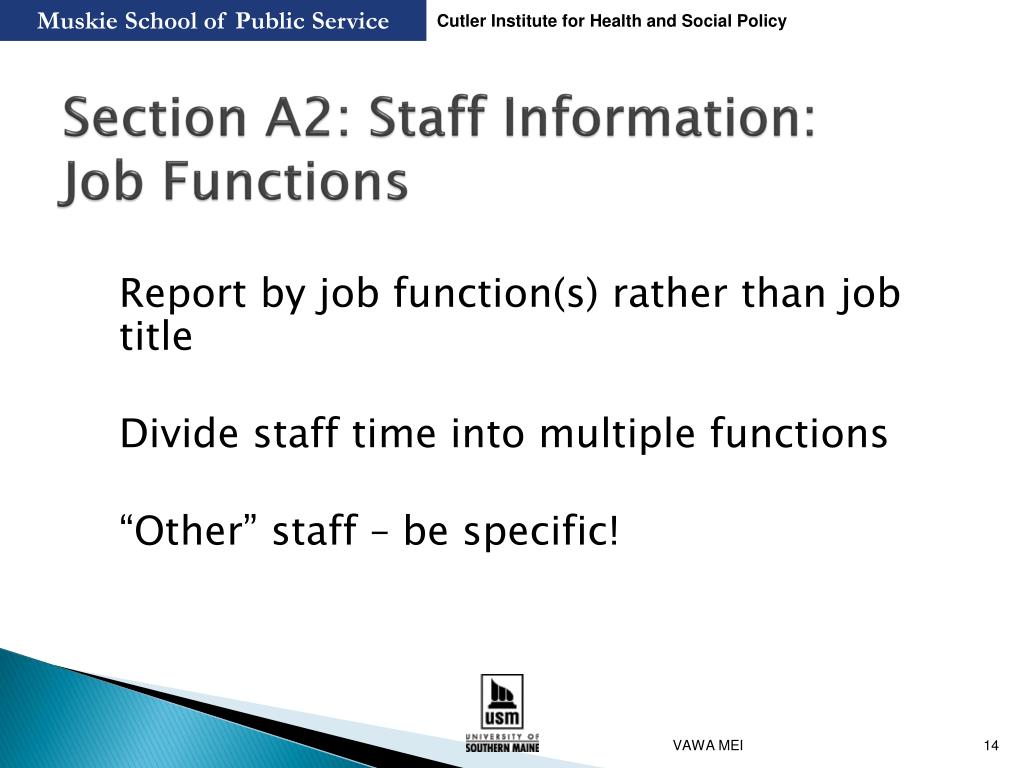 Muskie School of Public Service

Cutler Institute for Health and Social Policy

Section A2: Staff Information: Job Functions

Report by job function(s) rather than job title

Divide staff time into multiple functions

“Other” staff – be specific!

USM
UNIVERSITY OF SOUTHERN MAINE

VAWA MEI

14